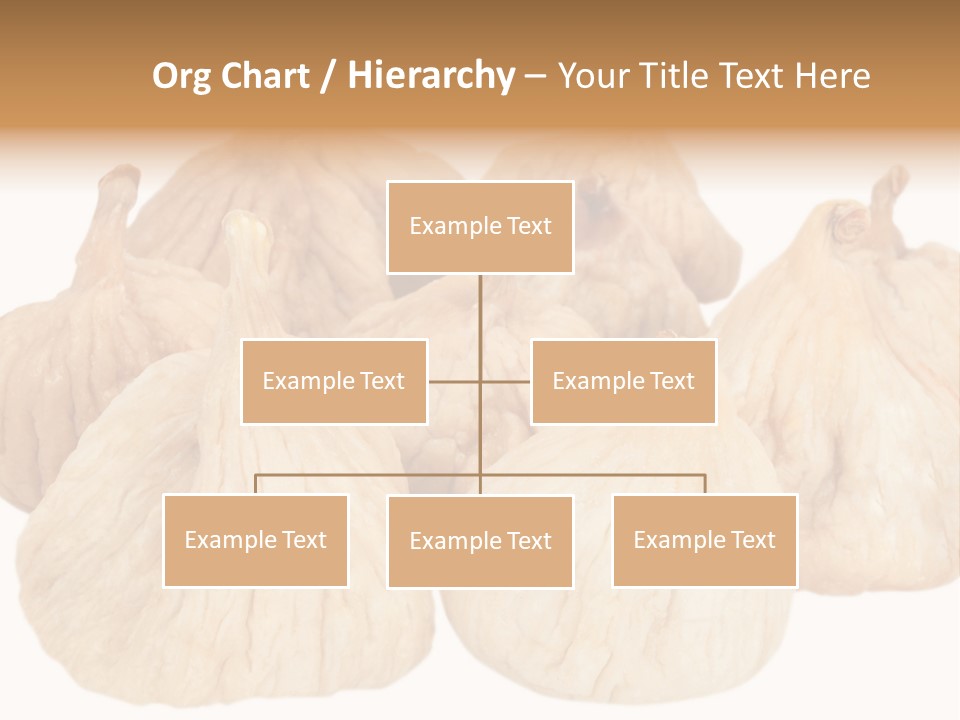 Org Chart / Hierarchy – Your Title Text Here

Example Text

Example Text

Example Text

Example Text

Example Text

Example Text